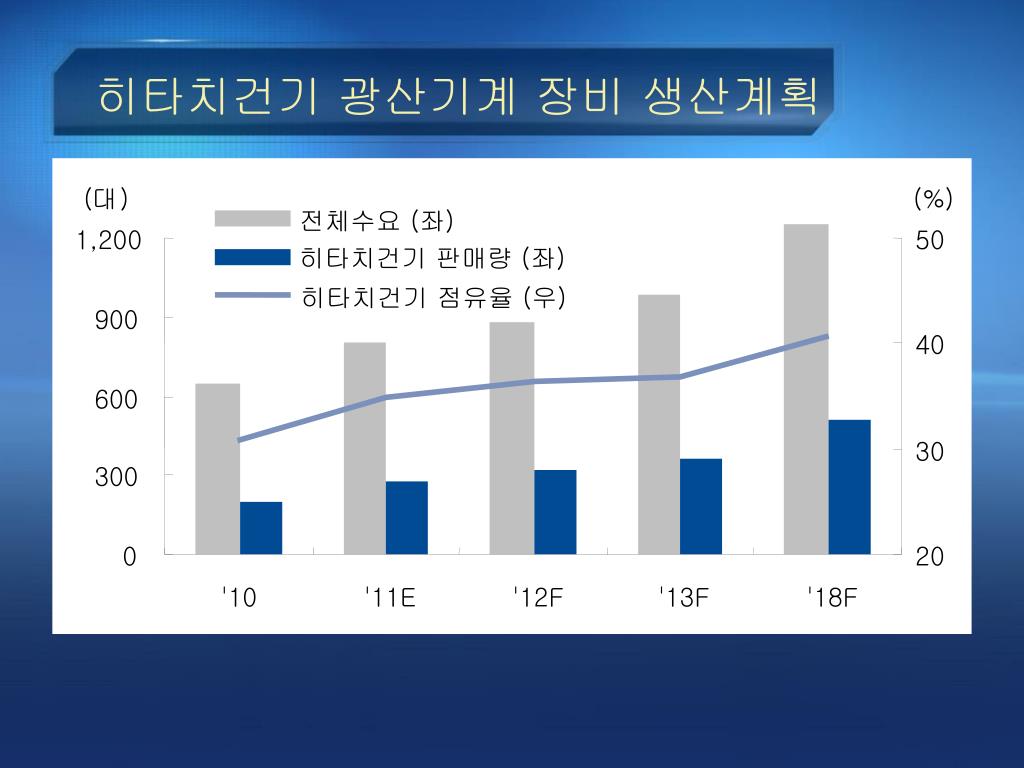 히타치건기 광산기계 장비 생산계획

(대)
(%)
전체수요 (좌)
히타치건기 판매량 (좌)
히타치건기 점유율 (우)
1,200
900
600
300
0
50
40
30
20
'10
'11E
'12F
'13F
'18F